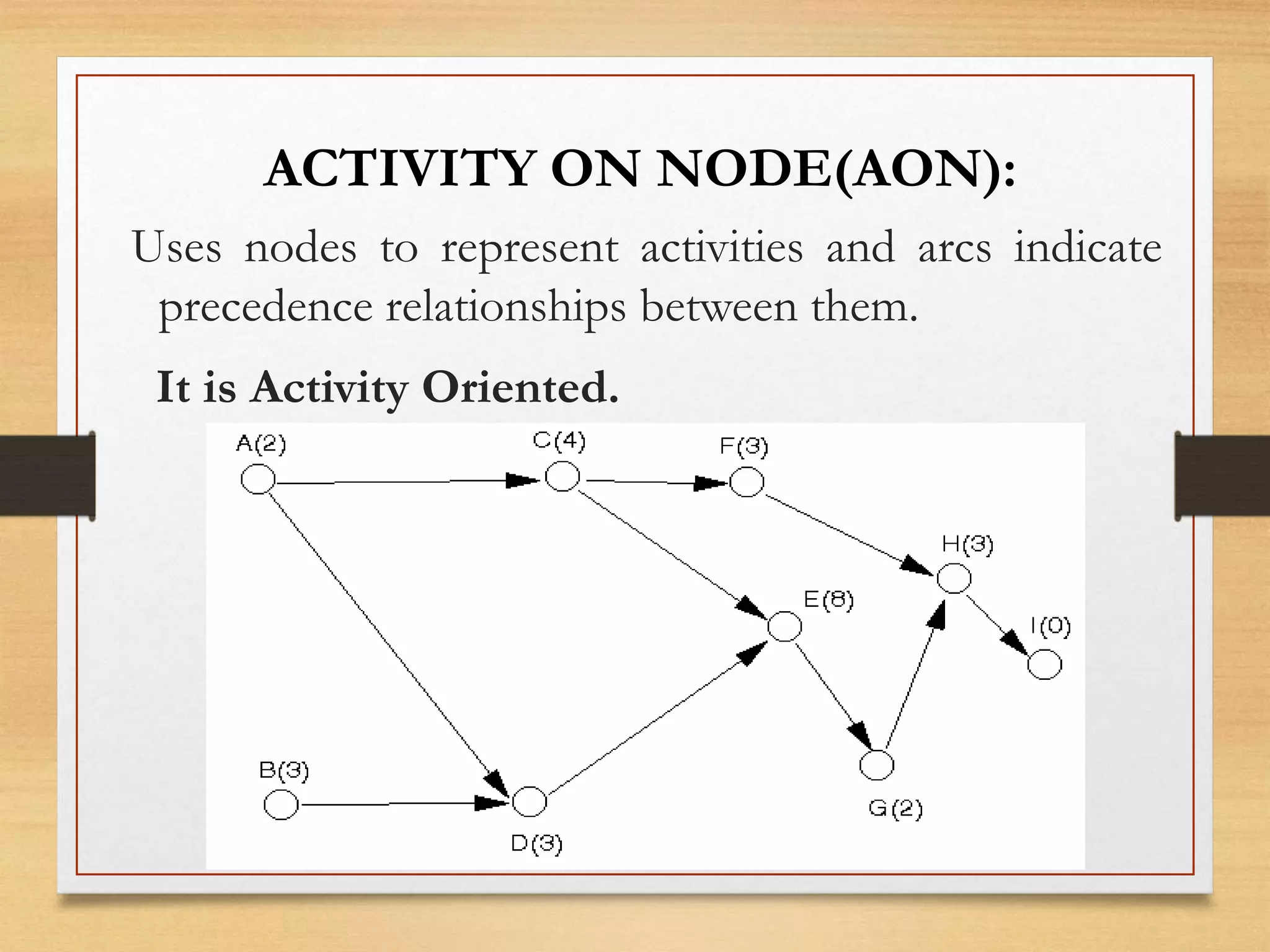 ACTIVITY ON NODE(AON):

Uses nodes to represent activities and arcs indicate precedence relationships between them.

It is Activity Oriented.

A(2)

C(4)

F(3)

H(3)

E(8)

I(0)

B(3)

D(3)

G(2)